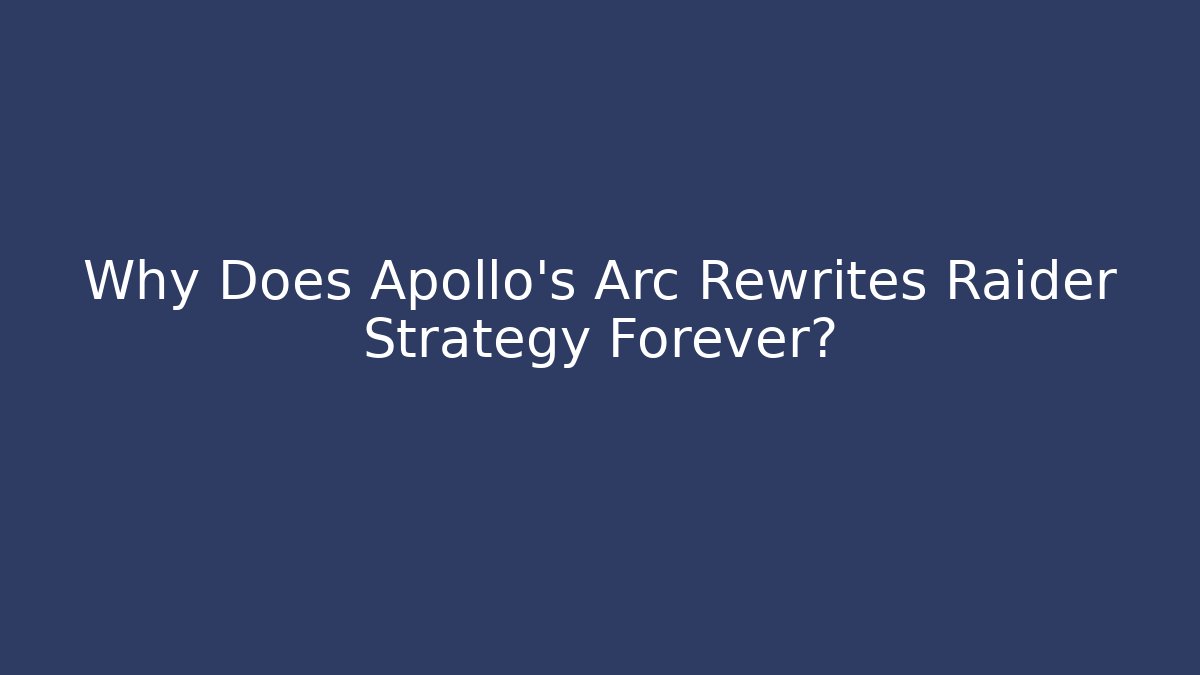 Why Does Apollo's Arc Rewrites Raider Strategy Forever?